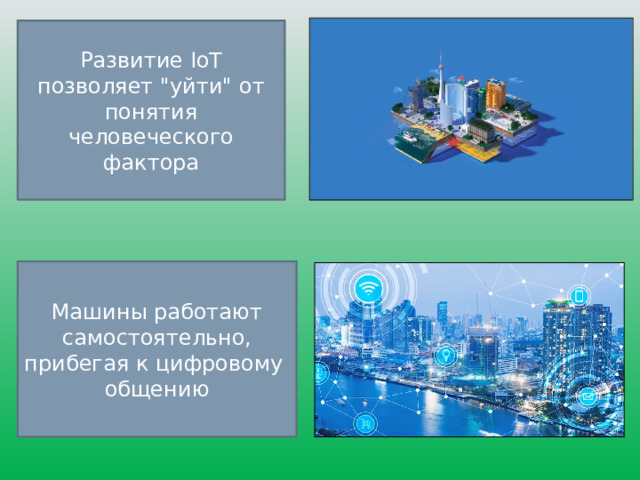 Развитие IoT позволяет "уйти" от понятия человеческого фактора

Машины работают самостоятельно, прибегая к цифровому общению